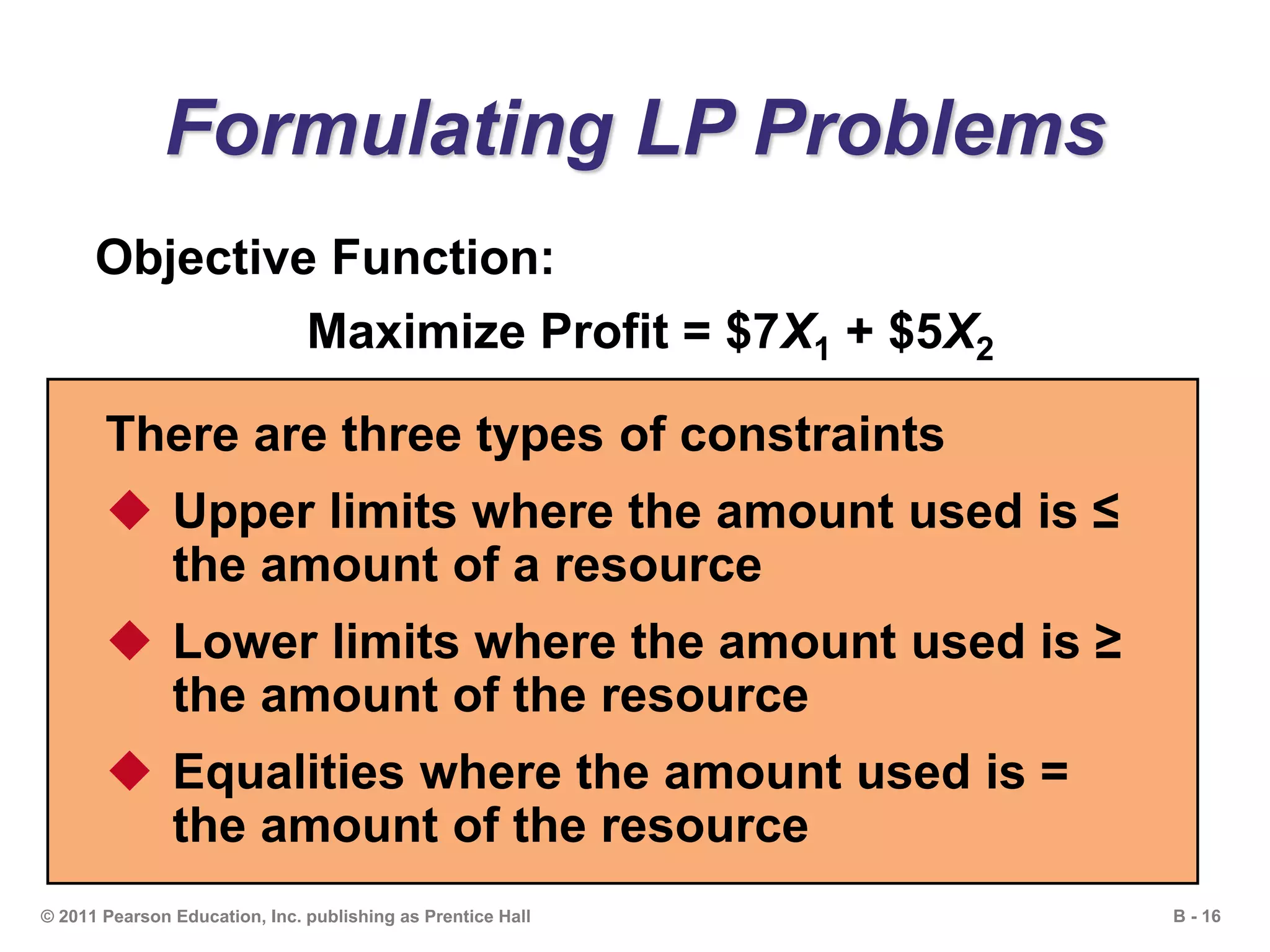 Formulating LP Problems

Objective Function:

Maximize Profit = $\$7X_1 + \$5X_2$

There are three types of constraints

◆ Upper limits where the amount used is ≤ the amount of a resource

◆ Lower limits where the amount used is ≥ the amount of the resource

◆ Equalities where the amount used is = the amount of the resource

© 2011 Pearson Education, Inc. publishing as Prentice Hall

B - 16